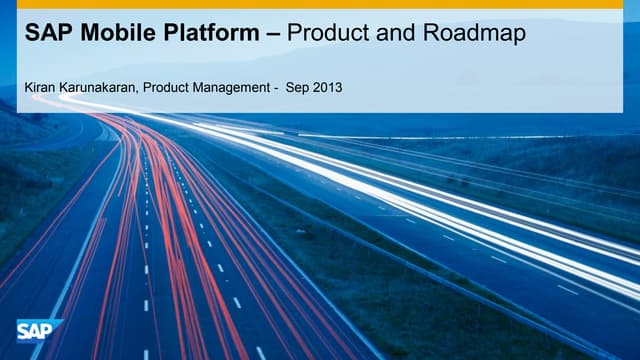 SAP Mobile Platform – Product and Roadmap

Kiran Karunakaran, Product Management - Sep 2013

SAP